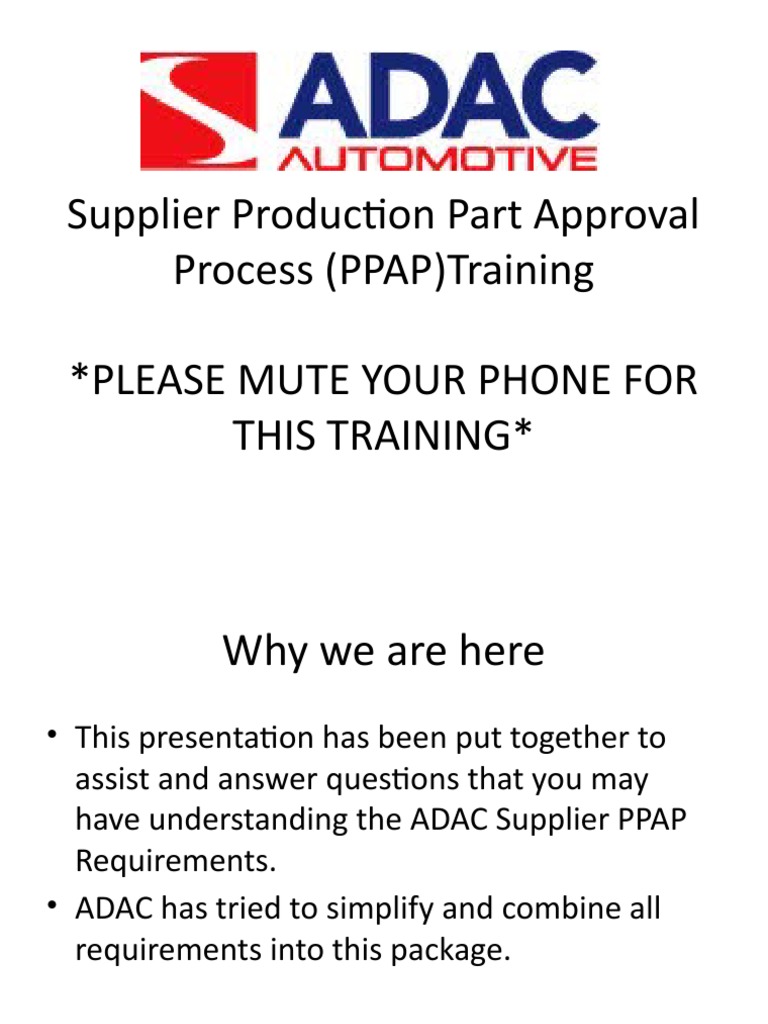 ADAC
AUTOMOTIVE

Supplier Production Part Approval Process (PPAP)Training

*PLEASE MUTE YOUR PHONE FOR THIS TRAINING*

Why we are here

• This presentation has been put together to assist and answer questions that you may have understanding the ADAC Supplier PPAP Requirements.
• ADAC has tried to simplify and combine all requirements into this package.